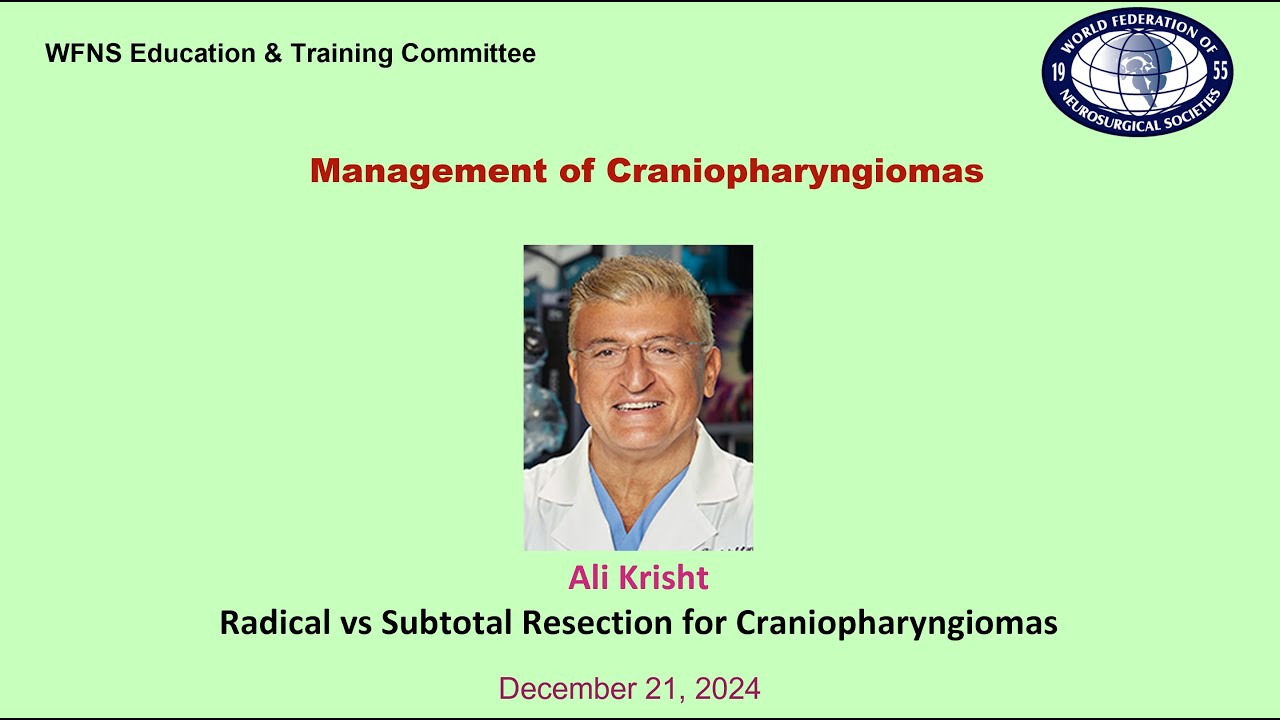 WFNS Education & Training Committee

WORLD FEDERATION OF NEUROSURGICAL SOCIETIES 19 55

Management of Craniopharyngiomas

Ali Krisht

Radical vs Subtotal Resection for Craniopharyngiomas

December 21, 2024